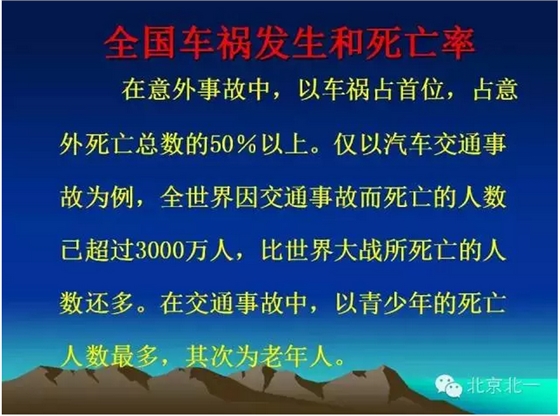 全国车祸发生和死亡率

在意外事故中，以车祸占首位，占意外死亡总数的50%以上。仅以汽车交通事故为例，全世界因交通事故而死亡的人数已超过3000万人，比世界大战所死亡的人数还多。在交通事故中，以青少年的死亡人数最多，其次为老年人。

北京北一